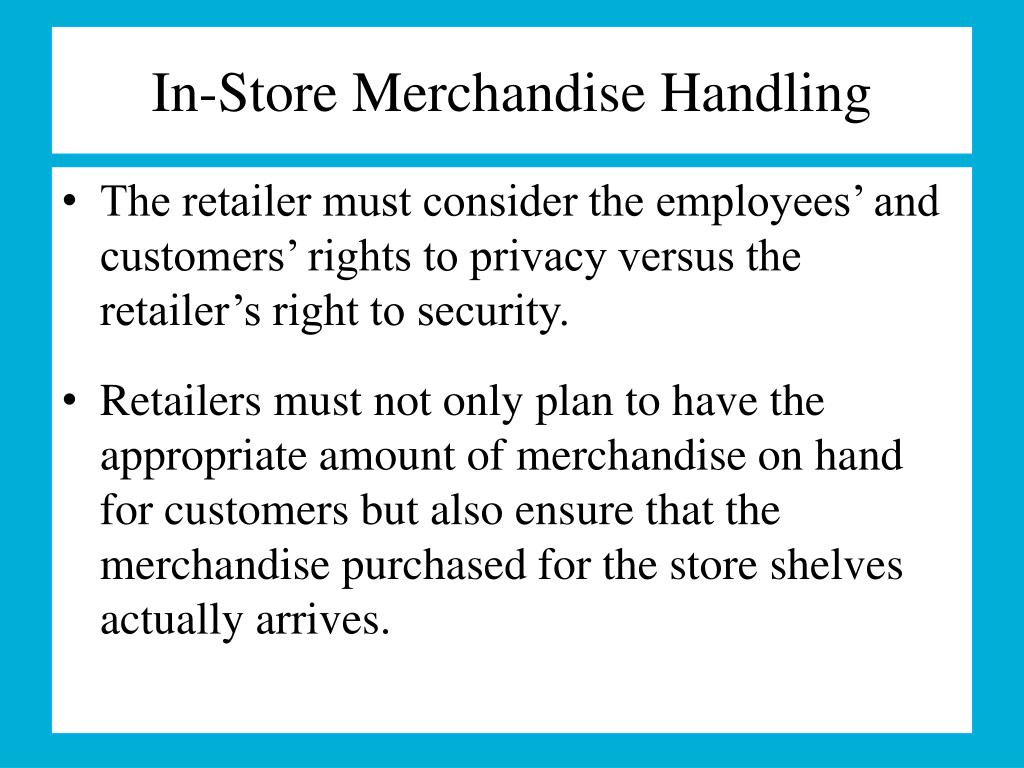 In-Store Merchandise Handling

• The retailer must consider the employees’ and customers’ rights to privacy versus the retailer’s right to security.

• Retailers must not only plan to have the appropriate amount of merchandise on hand for customers but also ensure that the merchandise purchased for the store shelves actually arrives.